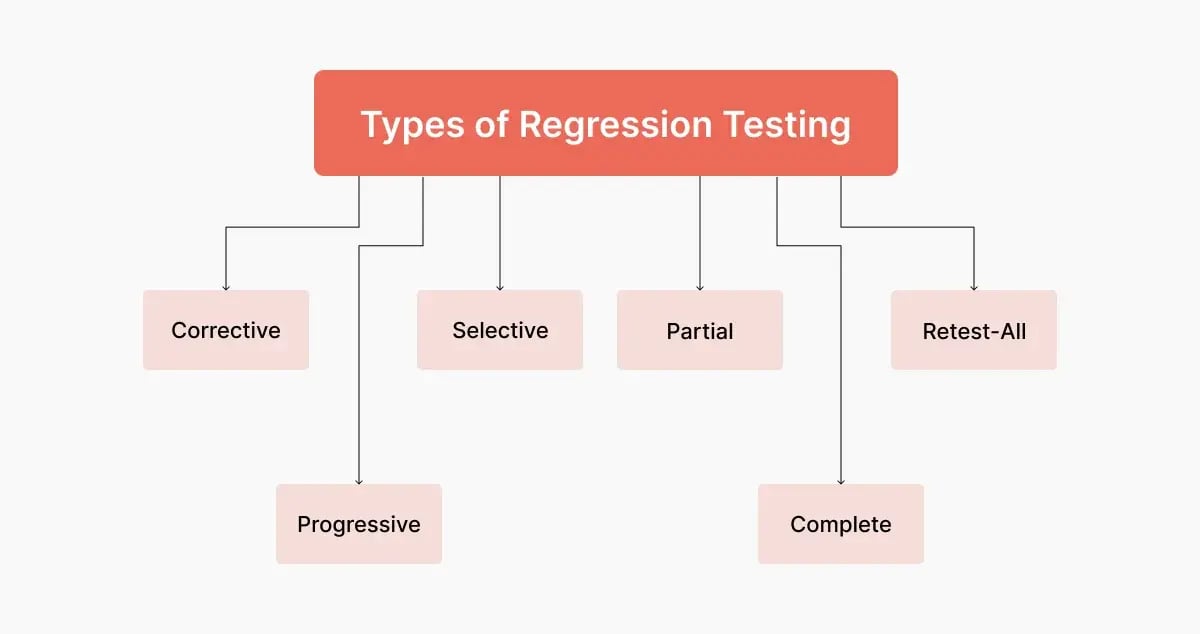 Types of Regression Testing

Corrective

Selective

Partial

Retest-All

Progressive

Complete